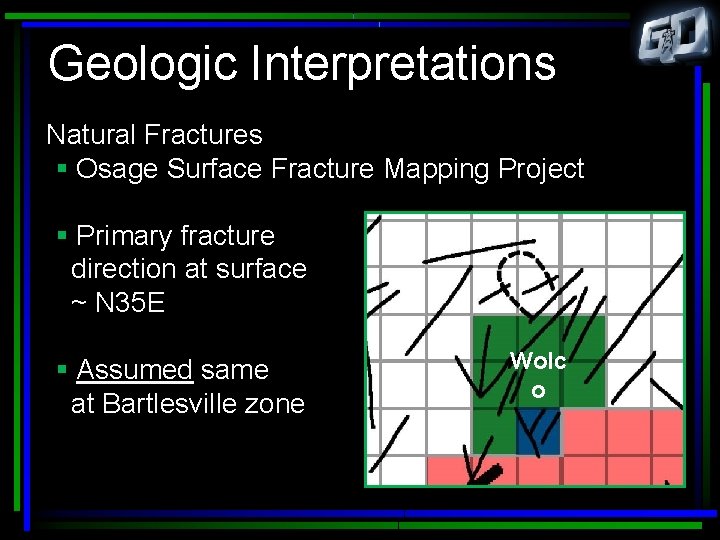 Geologic Interpretations

Natural Fractures
▪ Osage Surface Fracture Mapping Project

▪ Primary fracture direction at surface ~ N35E

▪ Assumed same at Bartlesville zone

Wolc
o